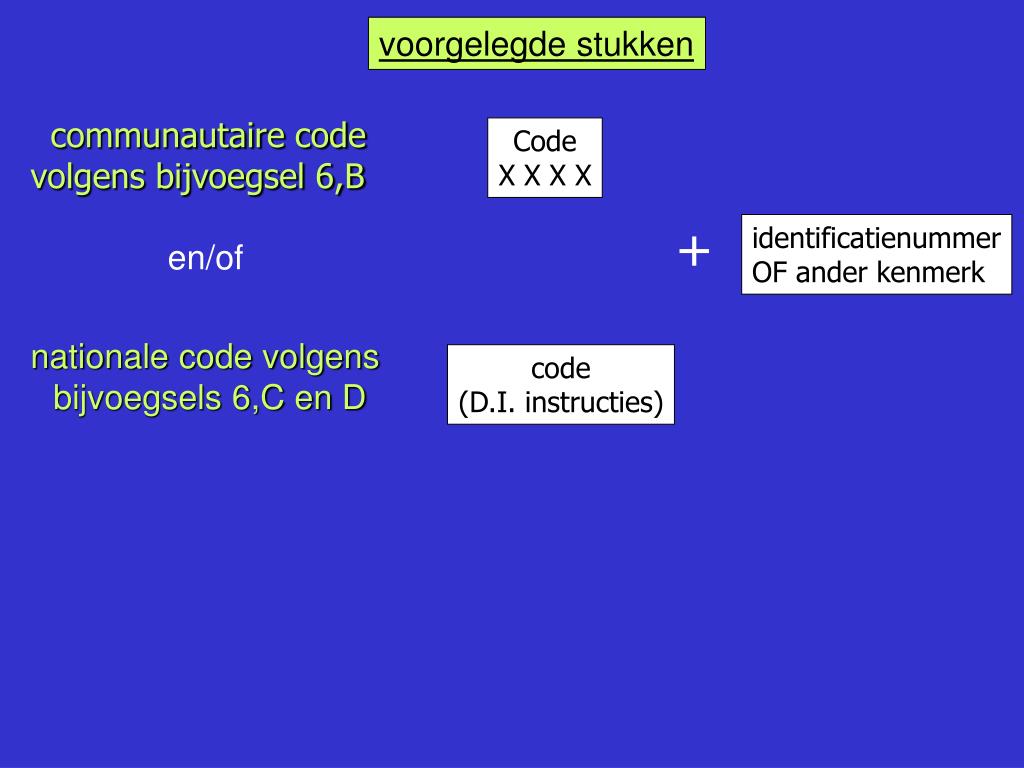 voorgelegde stukken

communautaire code volgens bijvoegsel 6,B

Code
X X X X

en/of

+

identificatienummer
OF ander kenmerk

nationale code volgens bijvoegsels 6,C en D

code
(D.I. instructies)